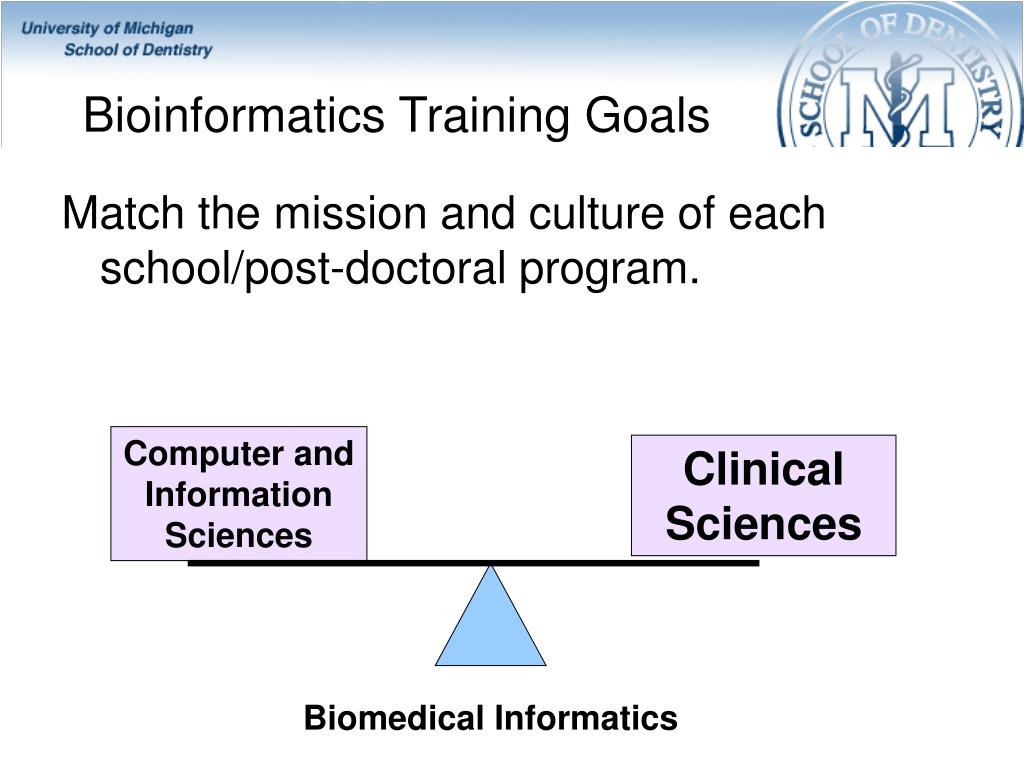 University of Michigan
School of Dentistry

SCHOOL OF DENTISTRY
M

Bioinformatics Training Goals

Match the mission and culture of each school/post-doctoral program.

Computer and Information Sciences

Clinical Sciences

Biomedical Informatics